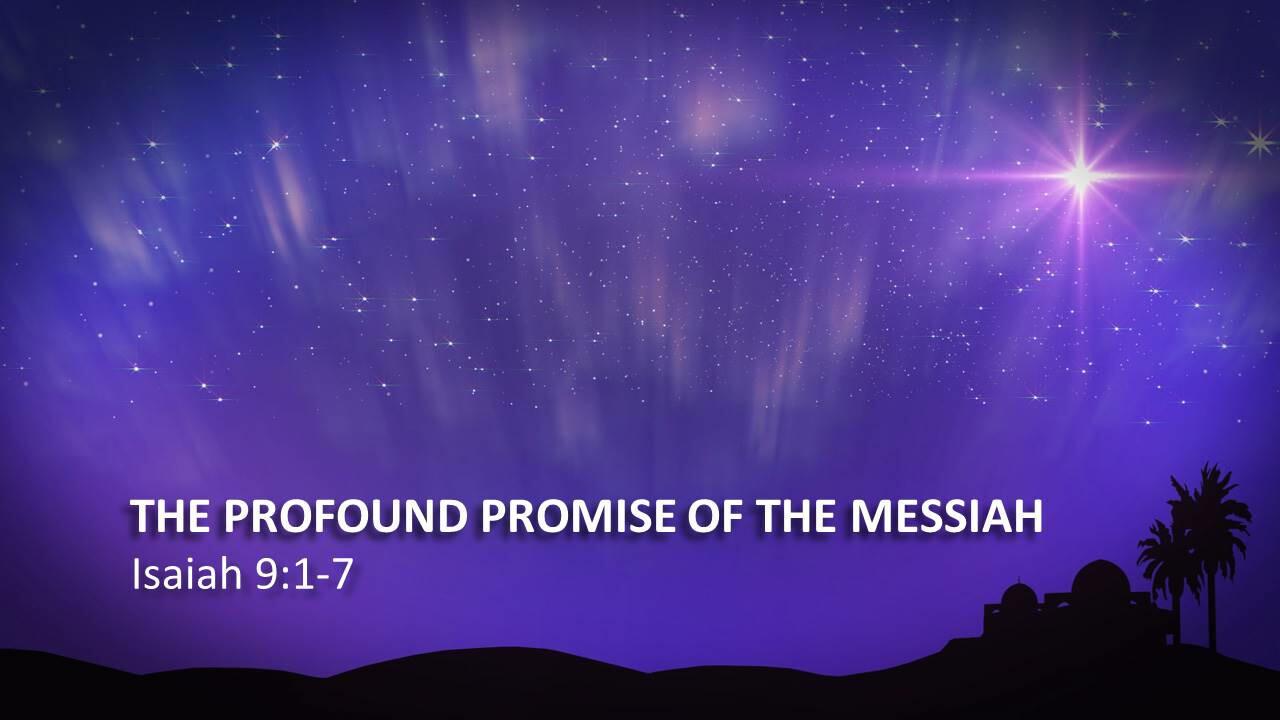 THE PROFOUND PROMISE OF THE MESSIAH
Isaiah 9:1-7